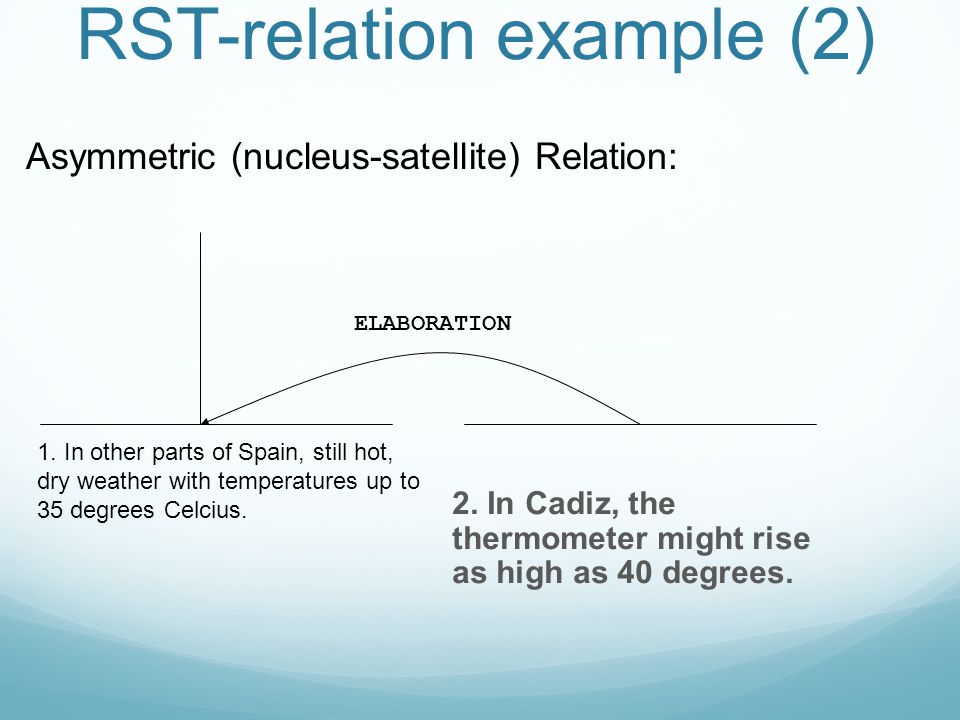 RST-relation example (2)

Asymmetric (nucleus-satellite) Relation:

ELABORATION

1. In other parts of Spain, still hot, dry weather with temperatures up to 35 degrees Celcius.

2. In Cadiz, the thermometer might rise as high as 40 degrees.